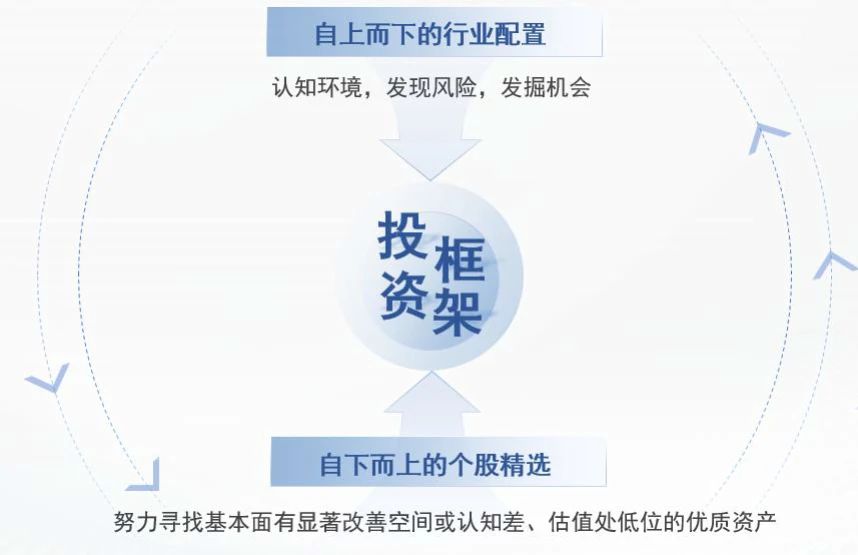 自上而下的行业配置

认知环境，发现风险，发掘机会

投资框架

自下而上的个股精选

努力寻找基本面有显著改善空间或认知差、估值处低位的优质资产